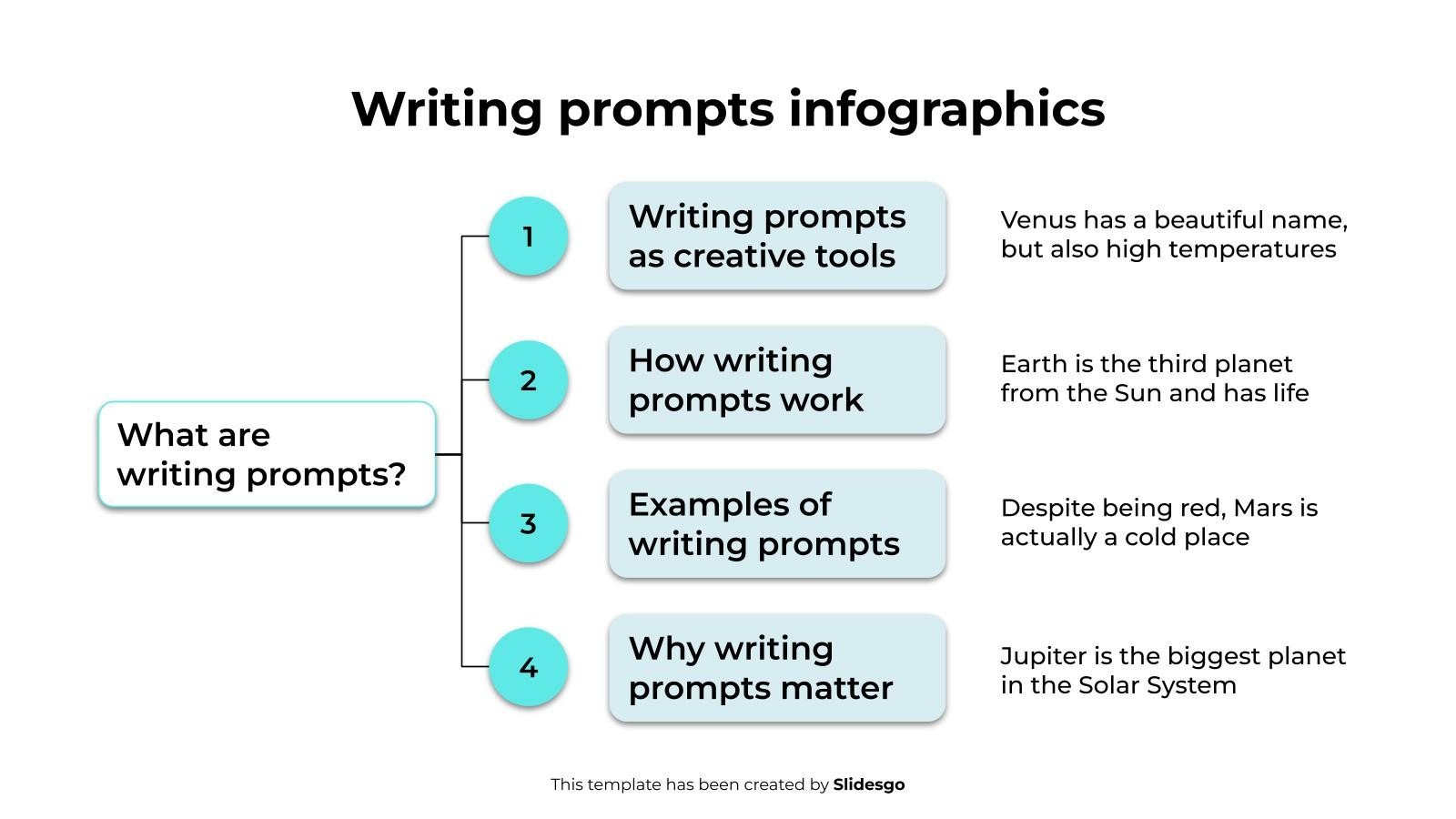 Writing prompts infographics

What are writing prompts?

1

Writing prompts as creative tools

Venus has a beautiful name, but also high temperatures

2

How writing prompts work

Earth is the third planet from the Sun and has life

3

Examples of writing prompts

Despite being red, Mars is actually a cold place

4

Why writing prompts matter

Jupiter is the biggest planet in the Solar System

This template has been created by Slidesgo